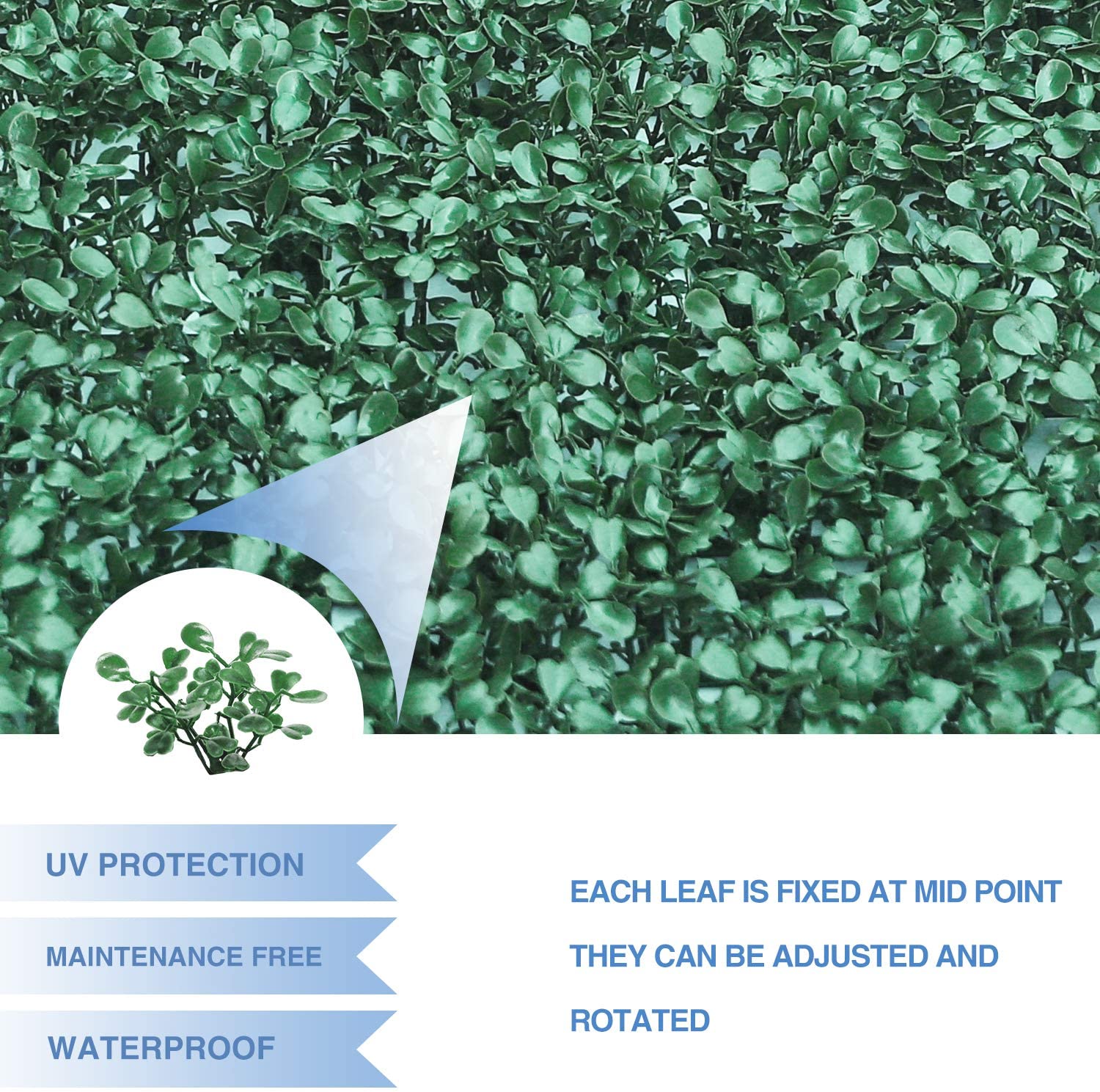 UV PROTECTION

MAINTENANCE FREE

WATERPROOF

EACH LEAF IS FIXED AT MID POINT

THEY CAN BE ADJUSTED AND ROTATED